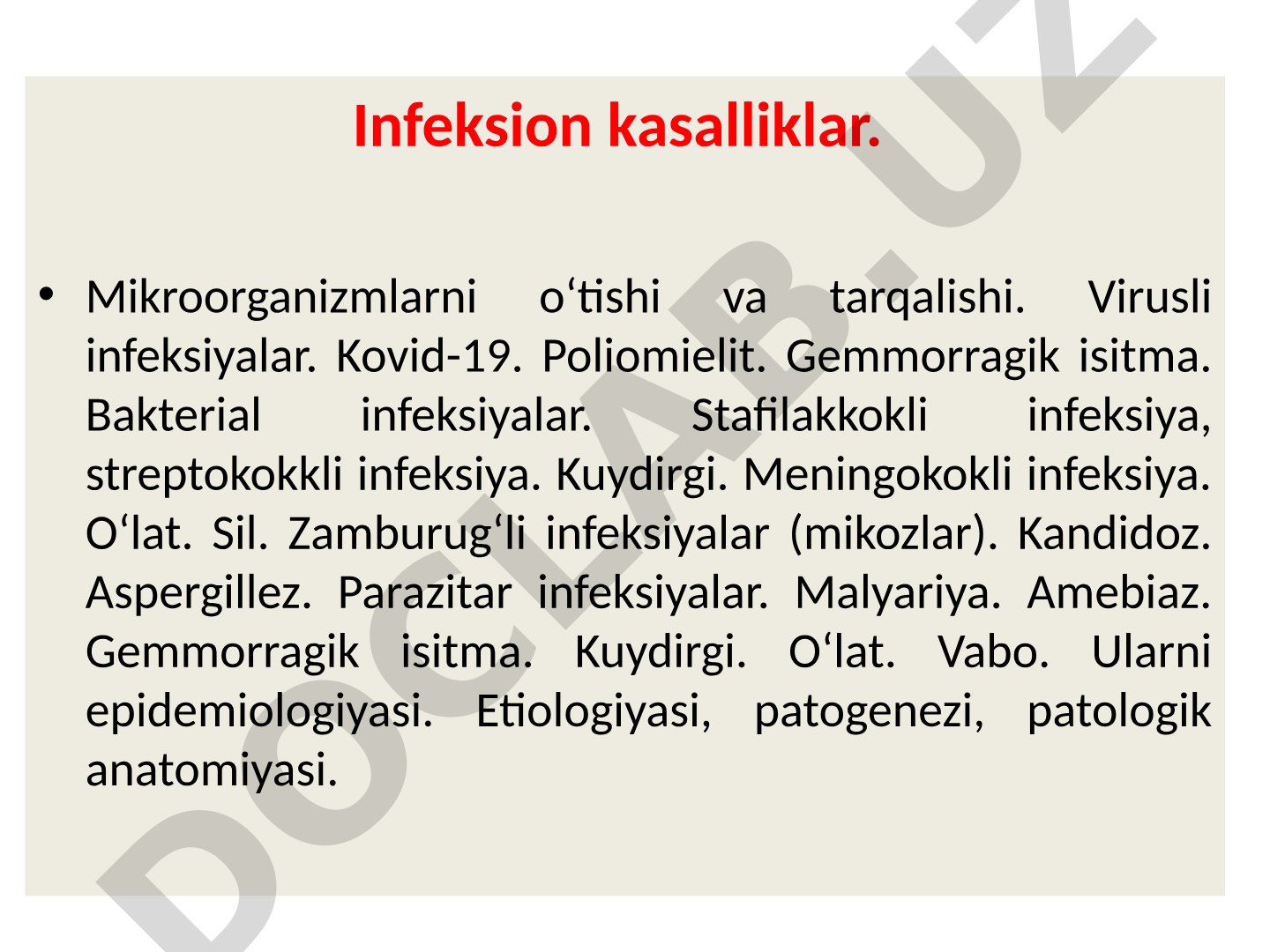 Infeksion kasalliklar.

• Mikroorganizmlarni o‘tishi va tarqalishi. Virusli infeksiyalar. Kovid-19. Poliomielit. Gemmorragik isitma. Bakterial infeksiyalar. Stafilakkokli infeksiya, streptokokkli infeksiya. Kuydirgi. Meningokokli infeksiya. O‘lat. Sil. Zamburug‘li infeksiyalar (mikozlar). Kandidoz. Aspergillez. Parazitar infeksiyalar. Malyariya. Amebiaz. Gemmorragik isitma. Kuydirgi. O‘lat. Vabo. Ularni epidemiologiyasi. Etiologiyasi, patogenezi, patologik anatomiyasi.

DOCLAB.UZ